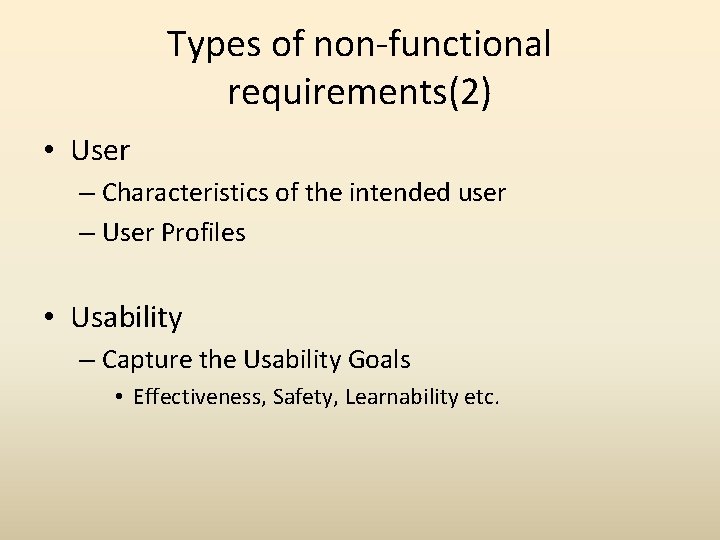 Types of non-functional requirements(2)

• User
– Characteristics of the intended user
– User Profiles

• Usability
– Capture the Usability Goals
• Effectiveness, Safety, Learnability etc.